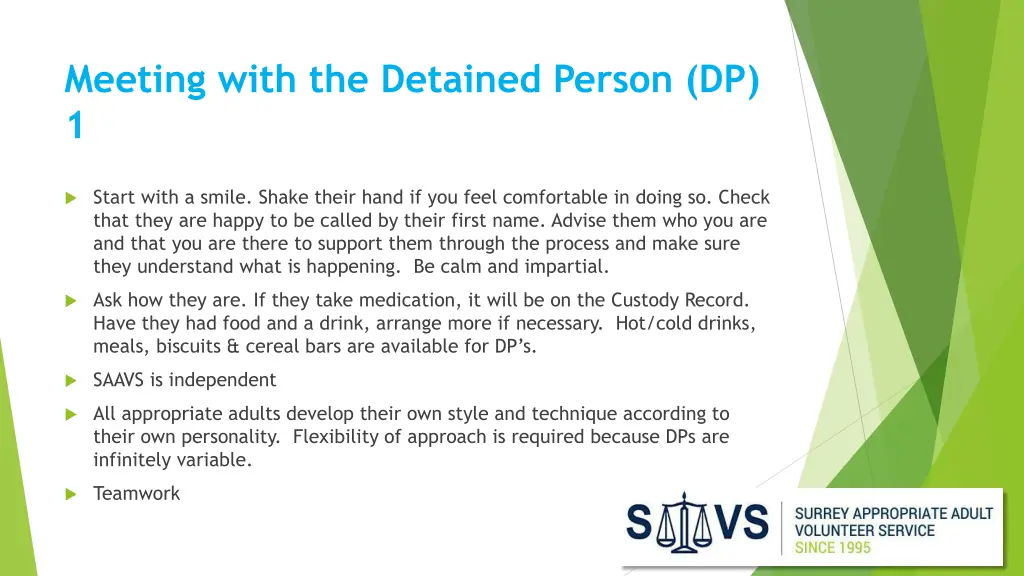 Meeting with the Detained Person (DP) 1

Start with a smile. Shake their hand if you feel comfortable in doing so. Check that they are happy to be called by their first name. Advise them who you are and that you are there to support them through the process and make sure they understand what is happening. Be calm and impartial.

Ask how they are. If they take medication, it will be on the Custody Record. Have they had food and a drink, arrange more if necessary. Hot/cold drinks, meals, biscuits & cereal bars are available for DP's.

SAAVS is independent

All appropriate adults develop their own style and technique according to their own personality. Flexibility of approach is required because DPs are infinitely variable.

Teamwork

SAAVS
SURREY APPROPRIATE ADULT VOLUNTEER SERVICE
SINCE 1995